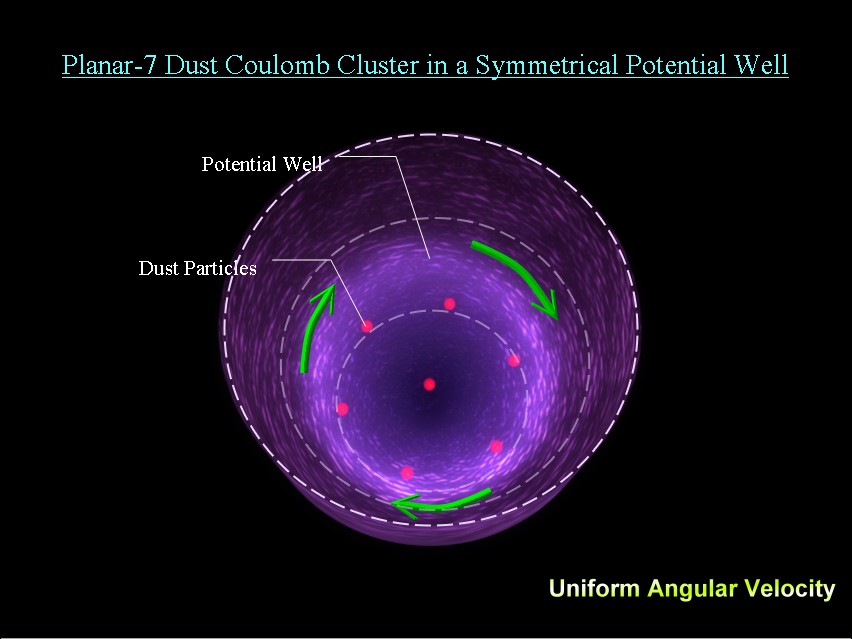 Planar-7 Dust Coulomb Cluster in a Symmetrical Potential Well

Potential Well

Dust Particles

Uniform Angular Velocity